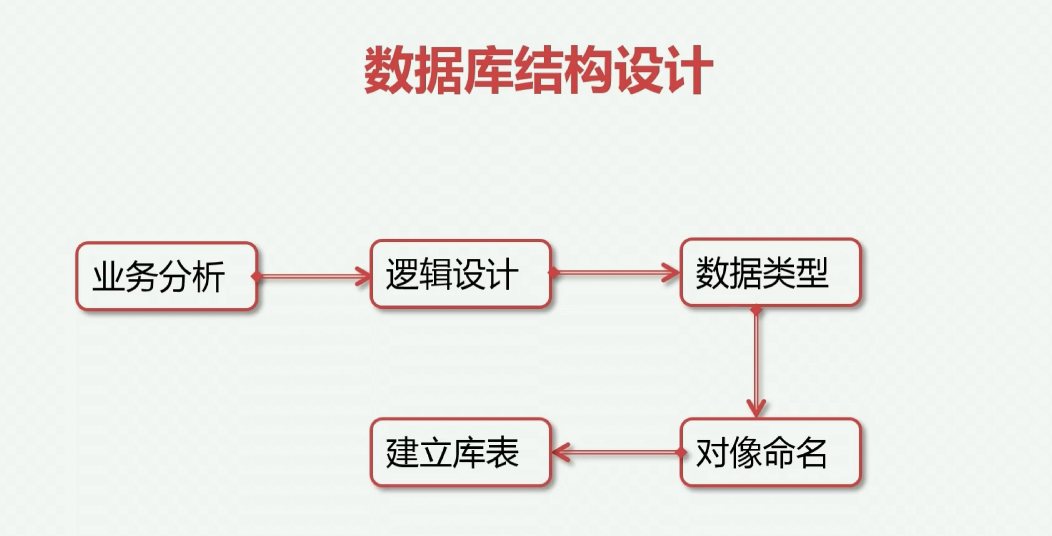 数据库结构设计

业务分析
逻辑设计
数据类型
对像命名
建立库表